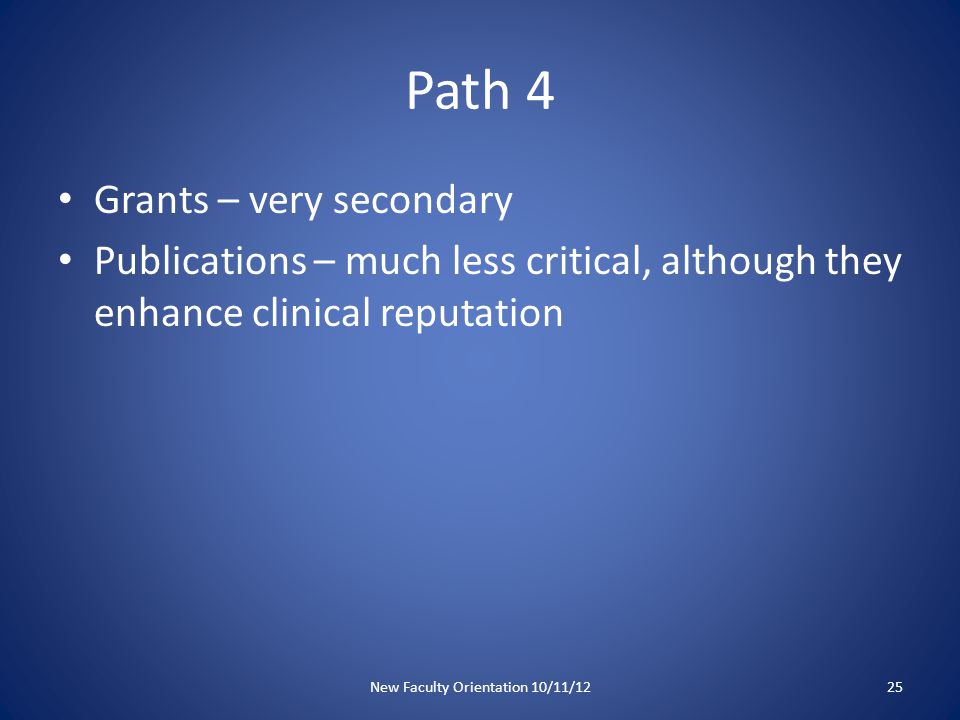 Path 4

• Grants – very secondary
• Publications – much less critical, although they enhance clinical reputation

New Faculty Orientation 10/11/12

25